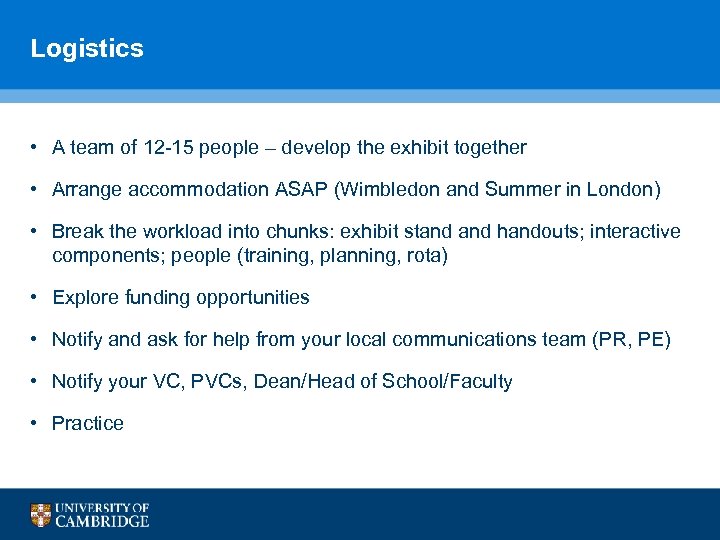 Logistics

• A team of 12-15 people – develop the exhibit together

• Arrange accommodation ASAP (Wimbledon and Summer in London)

• Break the workload into chunks: exhibit stand and handouts; interactive components; people (training, planning, rota)

• Explore funding opportunities

• Notify and ask for help from your local communications team (PR, PE)

• Notify your VC, PVCs, Dean/Head of School/Faculty

• Practice

UNIVERSITY OF CAMBRIDGE